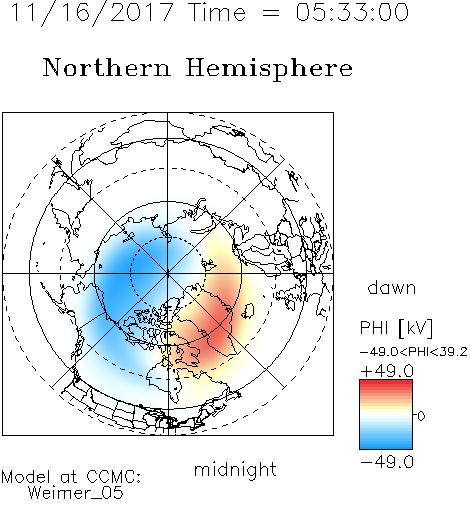 11/16/2017 Time = 05:33:00

Northern Hemisphere

dawn

PHI [kV]

-49.0<PHI<39.2

+49.0

0

-49.0

midnight

Model at CCMC:
Weimer_05